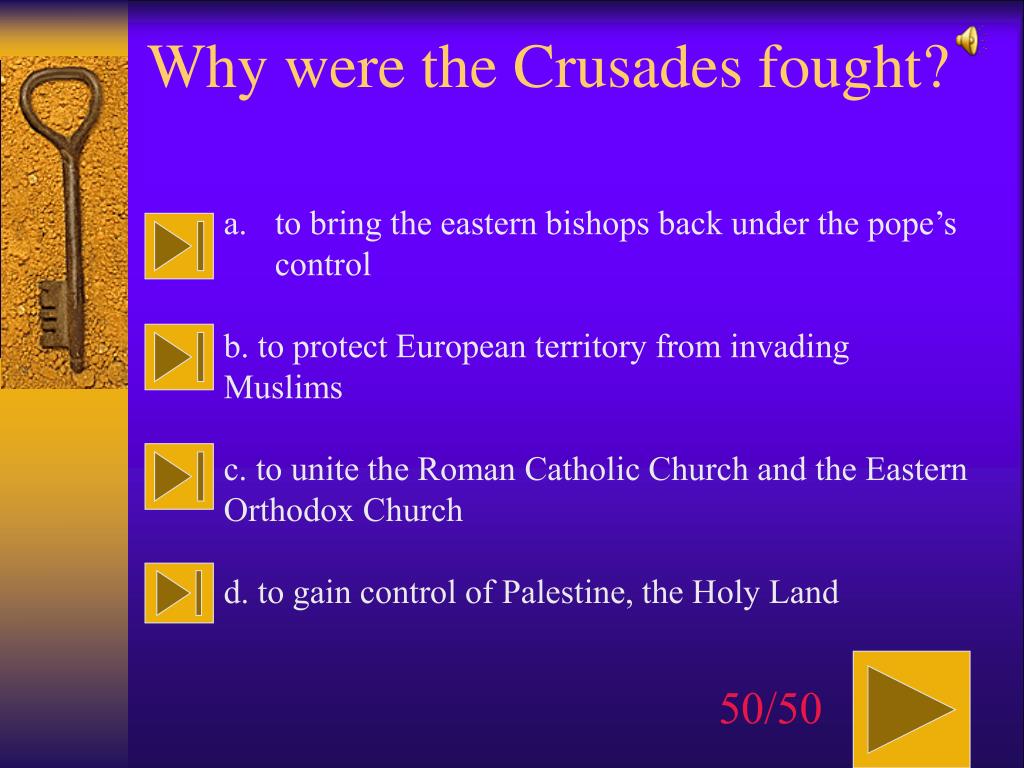 Why were the Crusades fought?

a. to bring the eastern bishops back under the pope’s control

b. to protect European territory from invading Muslims

c. to unite the Roman Catholic Church and the Eastern Orthodox Church

d. to gain control of Palestine, the Holy Land

50/50